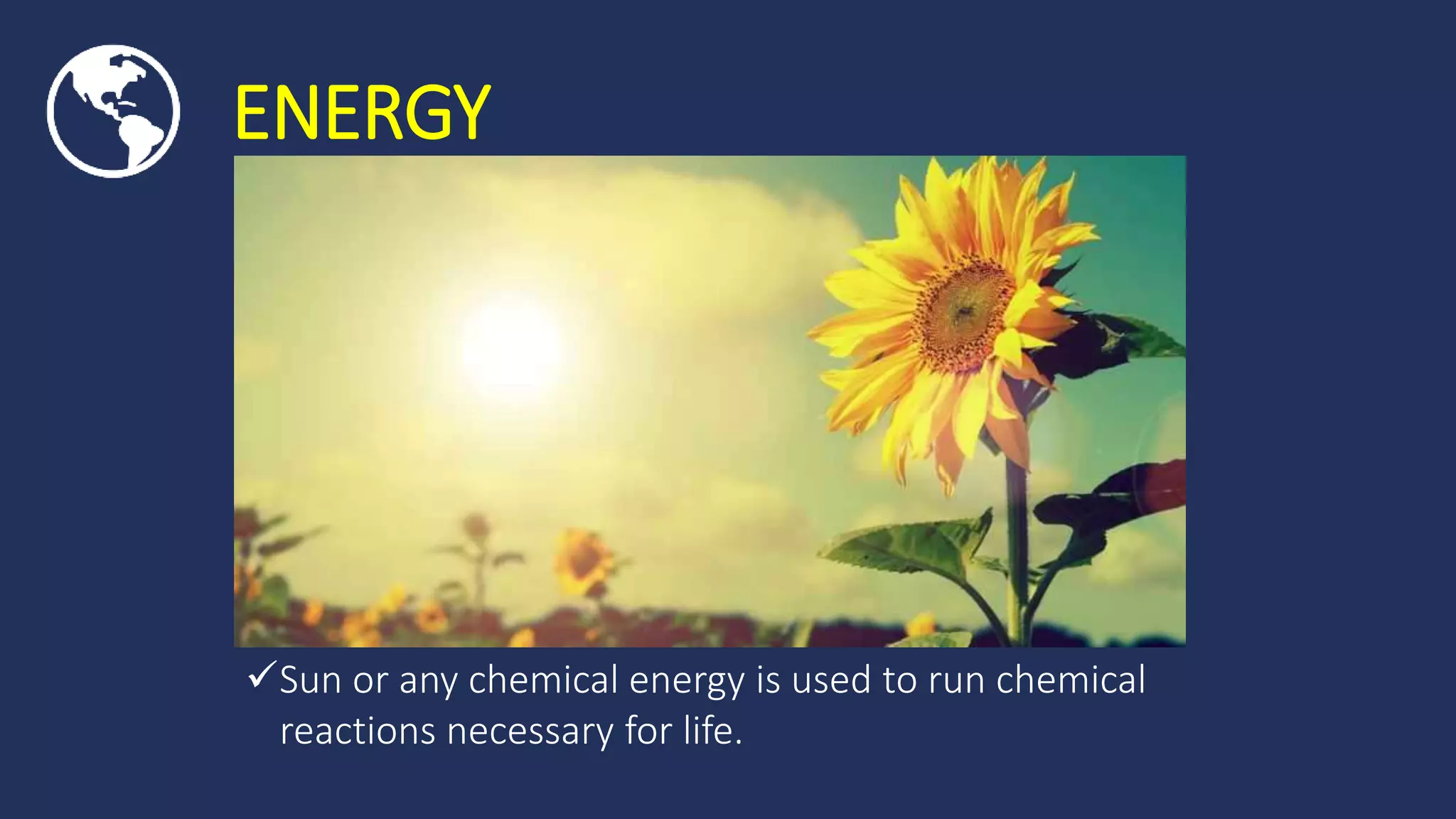 ENERGY

✓Sun or any chemical energy is used to run chemical reactions necessary for life.